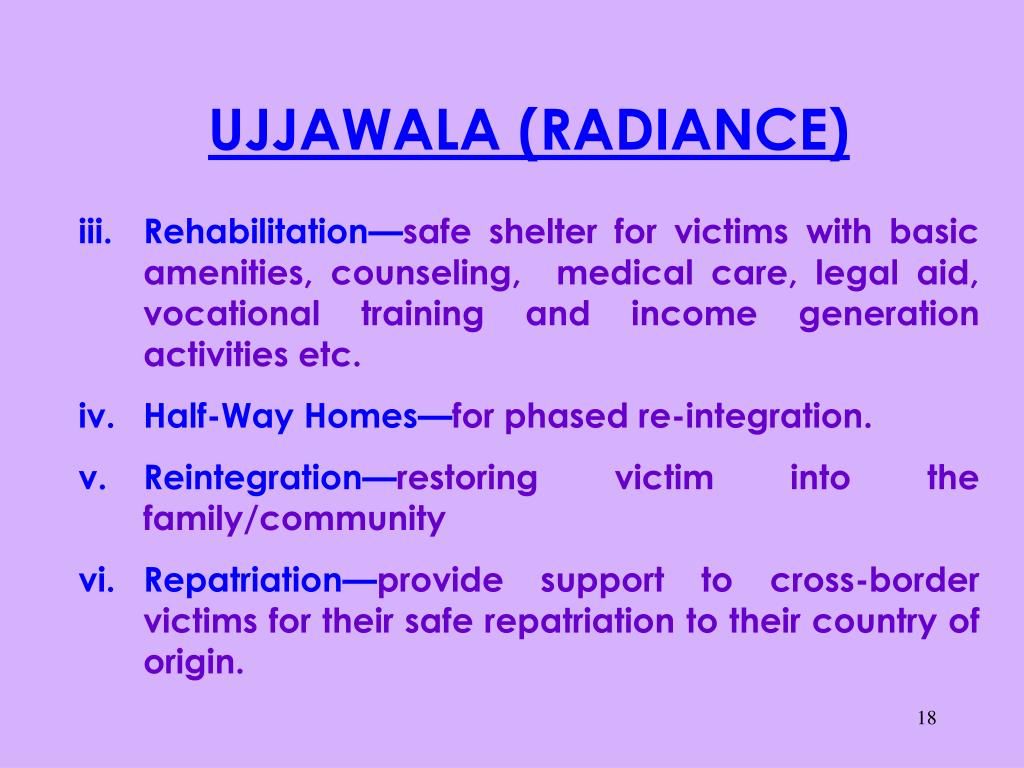 UJJAWALA (RADIANCE)

iii. Rehabilitation—safe shelter for victims with basic amenities, counseling, medical care, legal aid, vocational training and income generation activities etc.

iv. Half-Way Homes—for phased re-integration.

v. Reintegration—restoring victim into the family/community

vi. Repatriation—provide support to cross-border victims for their safe repatriation to their country of origin.

18